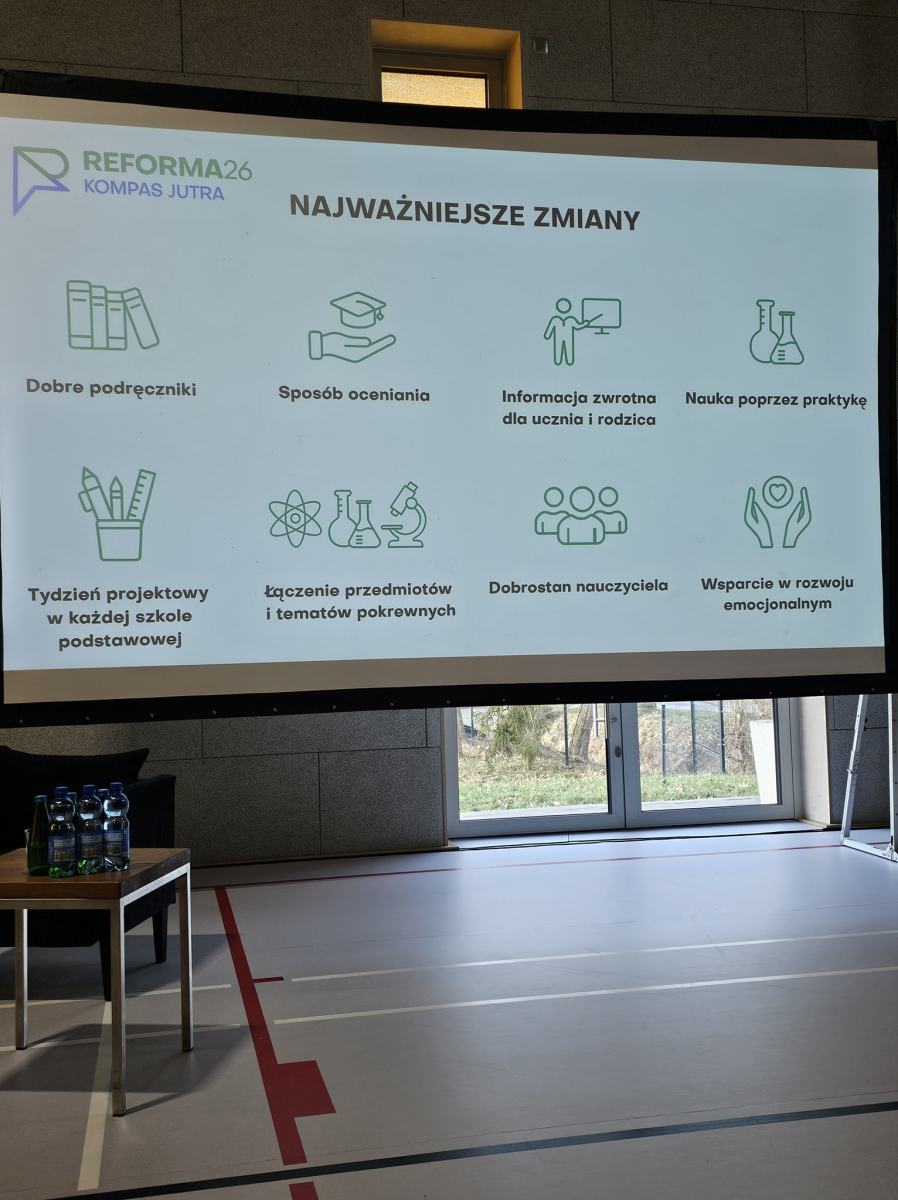 REFORMA26
KOMPAS JUTRA

NAJWAŻNIEJSZE ZMIANY

Dobre podręczniki

Sposób oceniania

Informacja zwrotna dla ucznia i rodzica

Nauka poprzez praktykę

Tydzień projektowy w każdej szkole podstawowej

Łączenie przedmiotów i tematów pokrewnych

Dobrostan nauczyciela

Wsparcie w rozwoju emocjonalnym